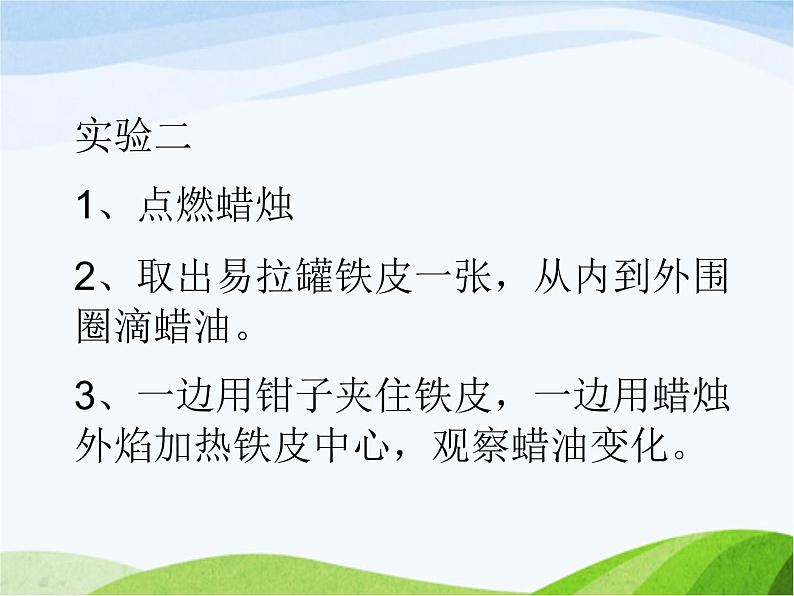 实验二

1、点燃蜡烛

2、取出易拉罐铁皮一张，从内到外围圈滴蜡油。

3、一边用钳子夹住铁皮，一边用蜡烛外焰加热铁皮中心，观察蜡油变化。